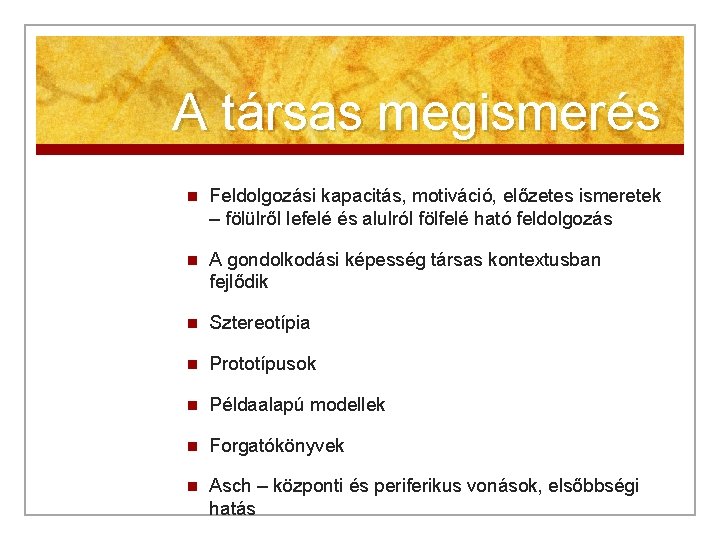 A társas megismerés

- Feldolgozási kapacitás, motiváció, előzetes ismeretek – fölülről lefelé és alulról fölfelé ható feldolgozás
- A gondolkodási képesség társas kontextusban fejlődik
- Sztereotípia
- Prototípusok
- Példaalapú modellek
- Forgatókönyvek
- Asch – központi és periferikus vonások, elsőbbségi hatás